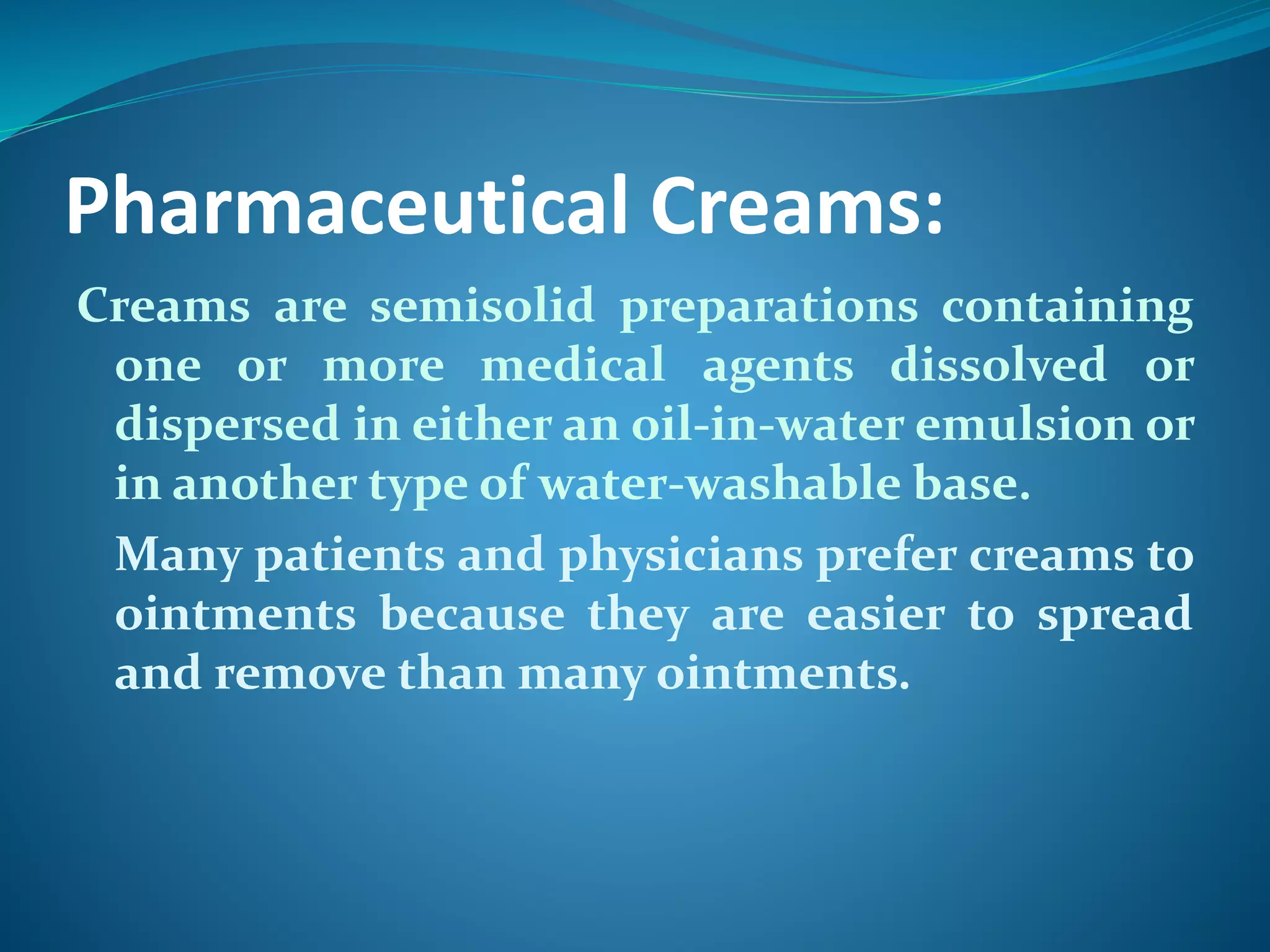 Pharmaceutical Creams:

Creams are semisolid preparations containing one or more medical agents dissolved or dispersed in either an oil-in-water emulsion or in another type of water-washable base.

Many patients and physicians prefer creams to ointments because they are easier to spread and remove than many ointments.